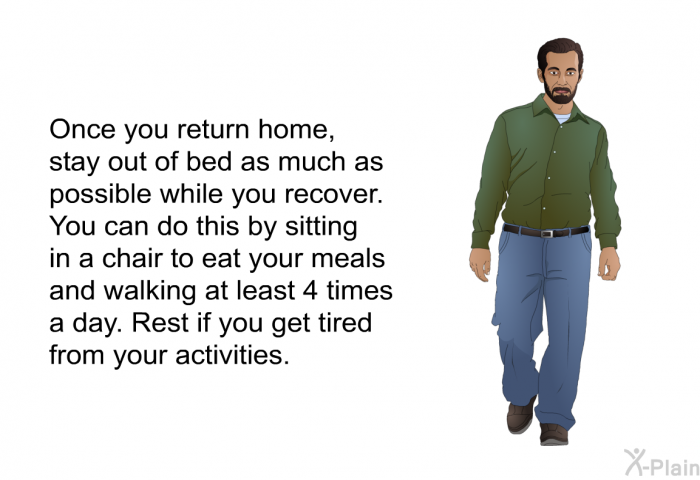 Once you return home, stay out of bed as much as possible while you recover. You can do this by sitting in a chair to eat your meals and walking at least 4 times a day. Rest if you get tired from your activities.

X-Plain